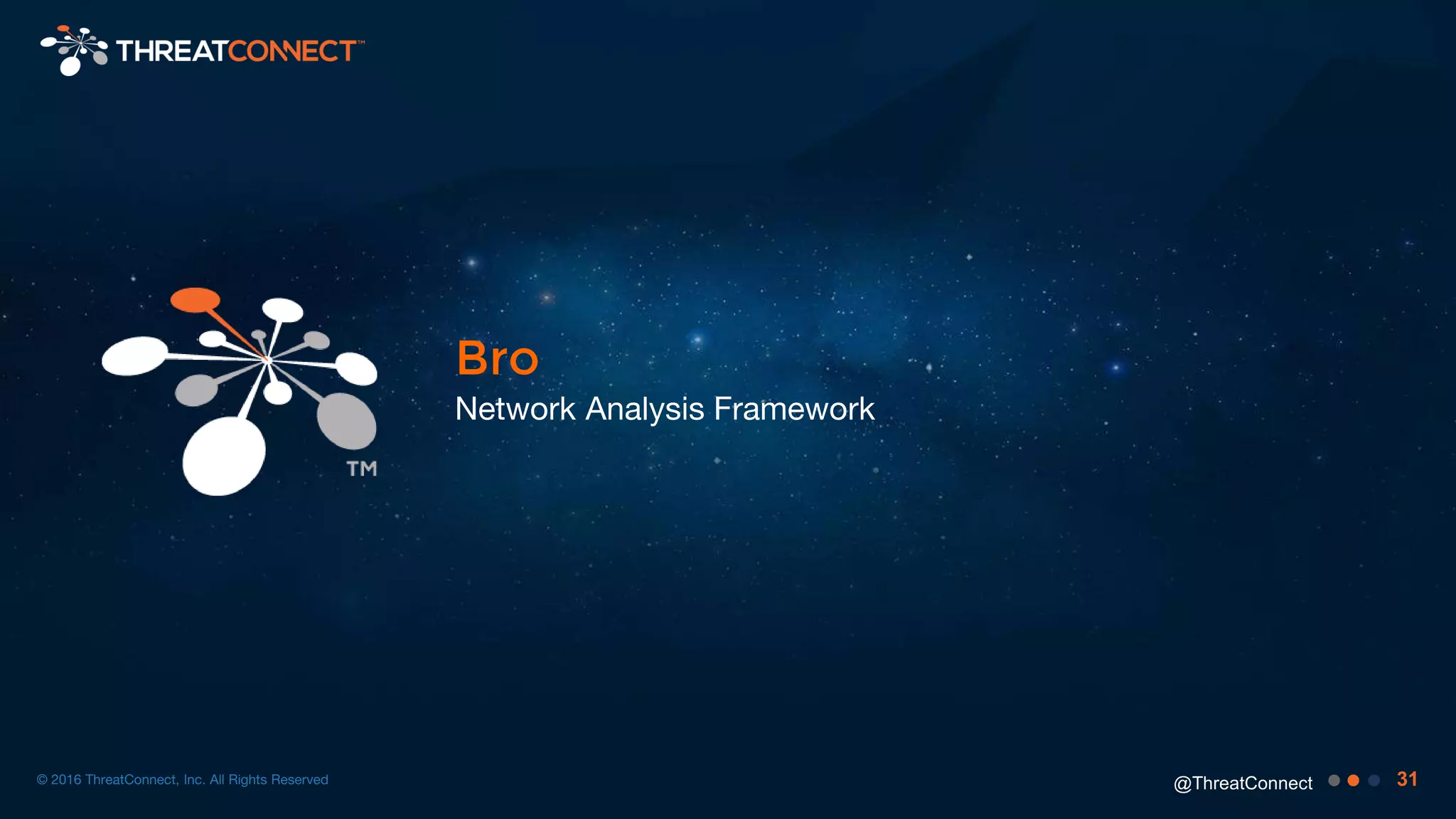 THREATCONNECT™

TM

Bro
Network Analysis Framework

© 2016 ThreatConnect, Inc. All Rights Reserved

@ThreatConnect 31